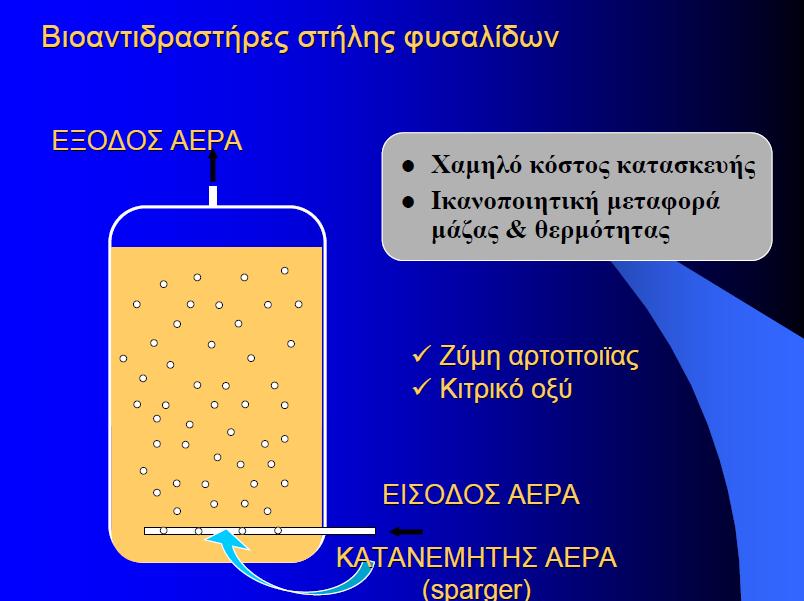 Βιοαντιδραστήρες στήλης φυσαλίδων

ΕΞΟΔΟΣ ΑΕΡΑ

● Χαμηλό κόστος κατασκευής
● Ικανοποιητική μεταφορά μάζας & θερμότητας

✓ Ζύμη αρτοποιίας
✓ Κιτρικό οξύ

ΕΙΣΟΔΟΣ ΑΕΡΑ

ΚΑΤΑΝΕΜΗΤΗΣ ΑΕΡΑ (sparger)